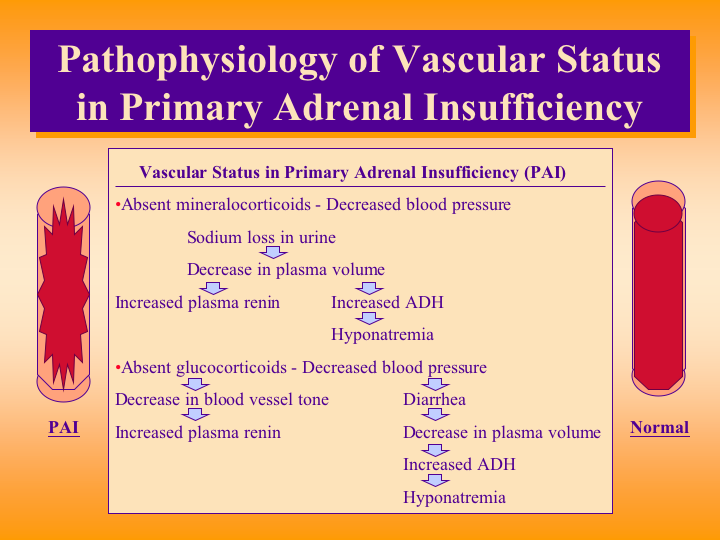 Pathophysiology of Vascular Status in Primary Adrenal Insufficiency

Vascular Status in Primary Adrenal Insufficiency (PAI)

•Absent mineralocorticoids - Decreased blood pressure

Sodium loss in urine

Decrease in plasma volume

Increased plasma renin

Increased ADH

Hyponatremia

•Absent glucocorticoids - Decreased blood pressure

Decrease in blood vessel tone

Increased plasma renin

Diarrhea

Decrease in plasma volume

Increased ADH

Hyponatremia

PAI

Normal